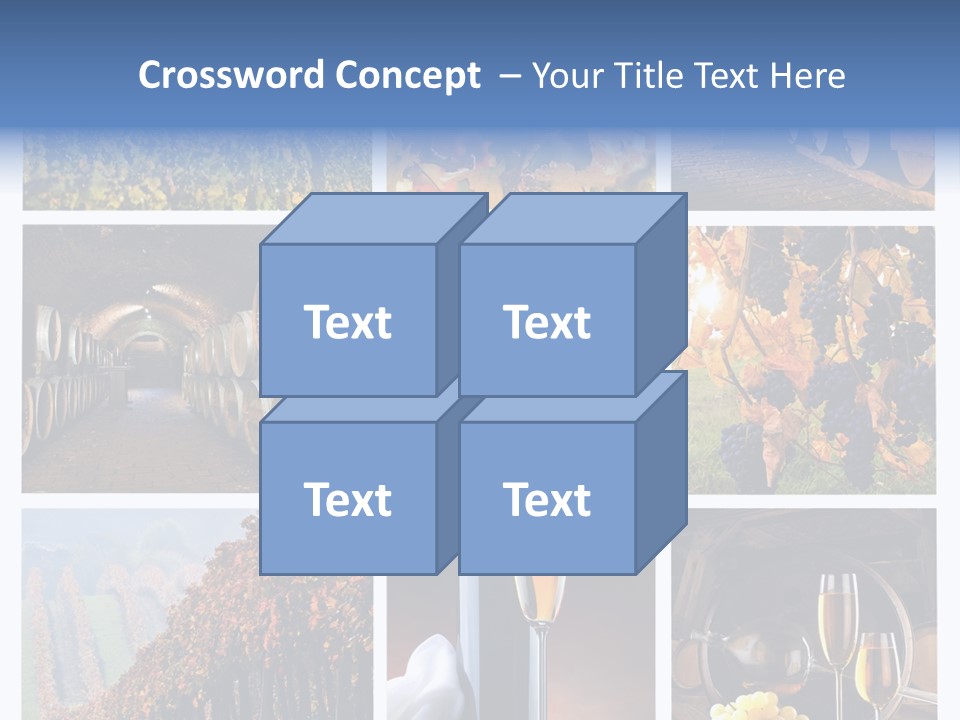 Crossword Concept – Your Title Text Here

Text

Text

Text

Text